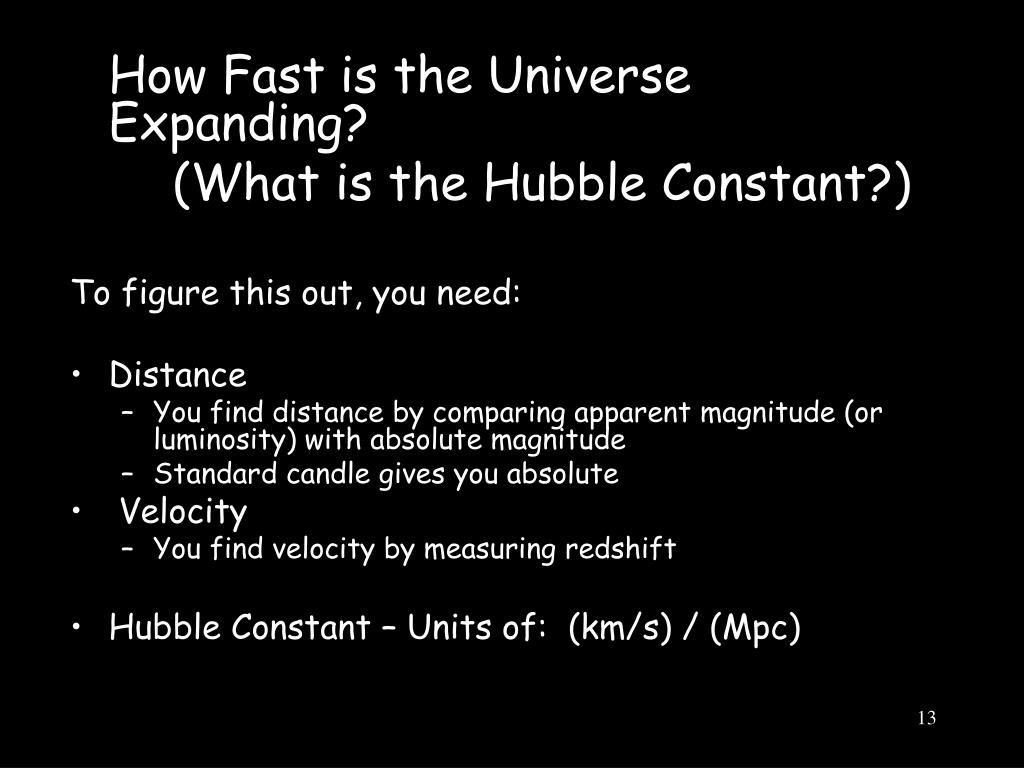 How Fast is the Universe Expanding?
(What is the Hubble Constant?)

To figure this out, you need:

• Distance
– You find distance by comparing apparent magnitude (or luminosity) with absolute magnitude
– Standard candle gives you absolute
• Velocity
– You find velocity by measuring redshift

• Hubble Constant – Units of: (km/s) / (Mpc)

13